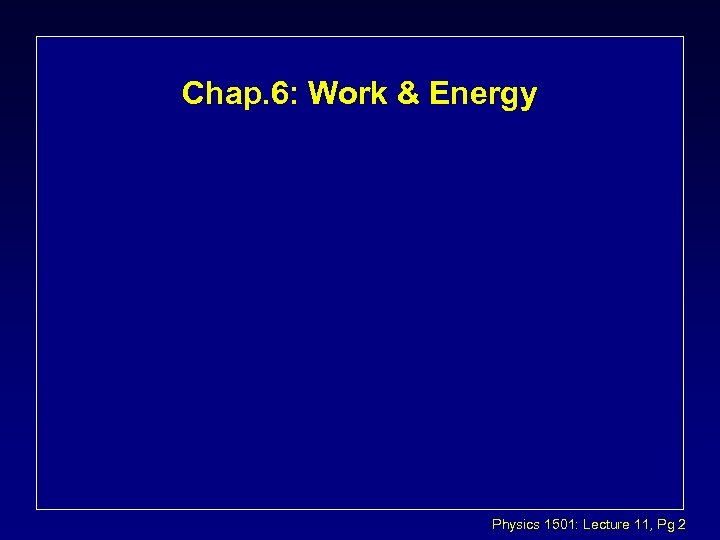 Chap.6: Work & Energy

Physics 1501: Lecture 11, Pg 2